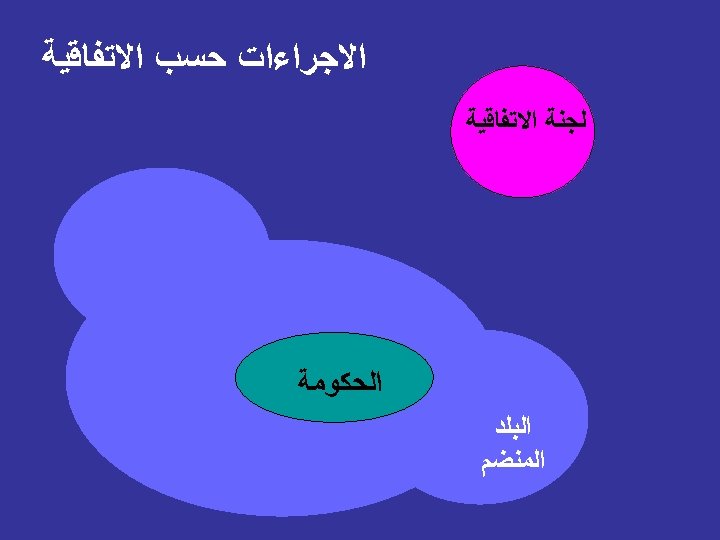 الاجراءات حسب الاتفاقية

لجنة الاتفاقية

الحكومة

البلد
المنضم